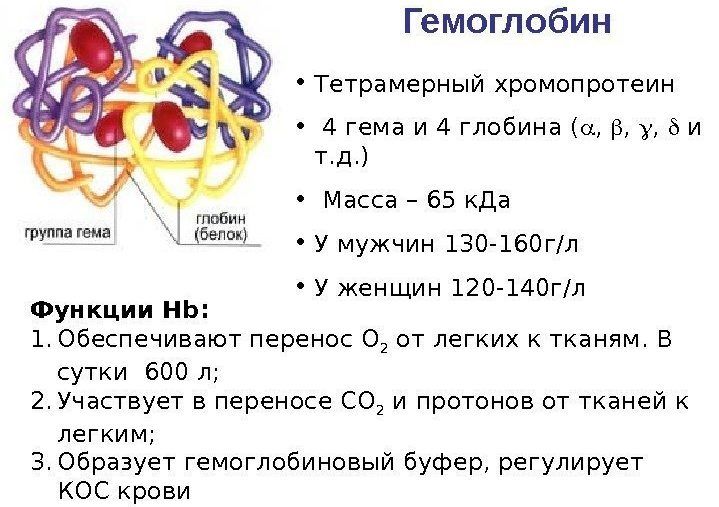 Гемоглобин

группа гема

глобин (белок)

• Тетрамерный хромопротеин

• 4 гема и 4 глобина ($\alpha$, $\beta$, $\gamma$, $\delta$ и т.д.)

• Масса – 65 кДа

• У мужчин 130-160г/л

• У женщин 120-140г/л

Функции Hb:

1. Обеспечивают перенос $O_2$ от легких к тканям. В сутки 600 л;
2. Участвует в переносе $CO_2$ и протонов от тканей к легким;
3. Образует гемоглобиновый буфер, регулирует КОС крови